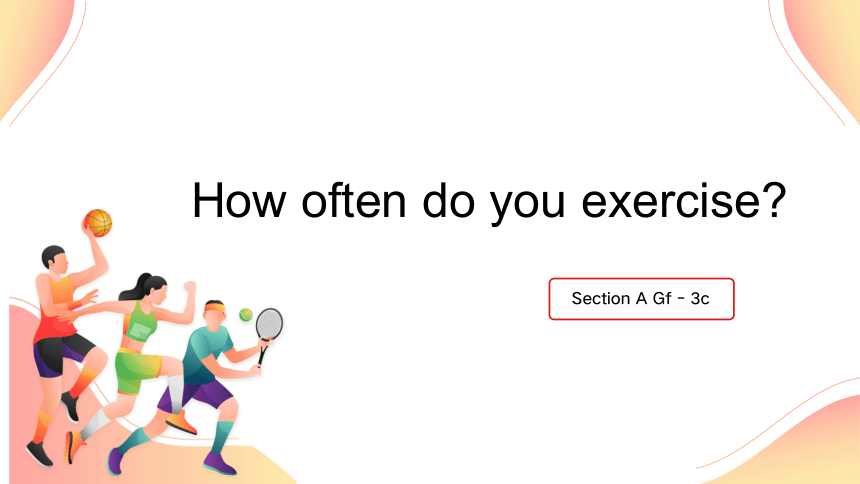 How often do you exercise?

Section A Gf - 3c